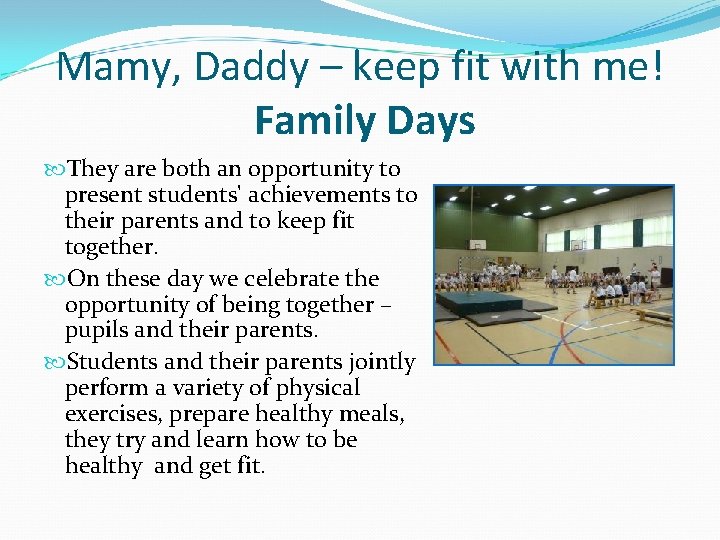 Mamy, Daddy – keep fit with me!
Family Days

They are both an opportunity to present students' achievements to their parents and to keep fit together.

On these day we celebrate the opportunity of being together – pupils and their parents.

Students and their parents jointly perform a variety of physical exercises, prepare healthy meals, they try and learn how to be healthy and get fit.